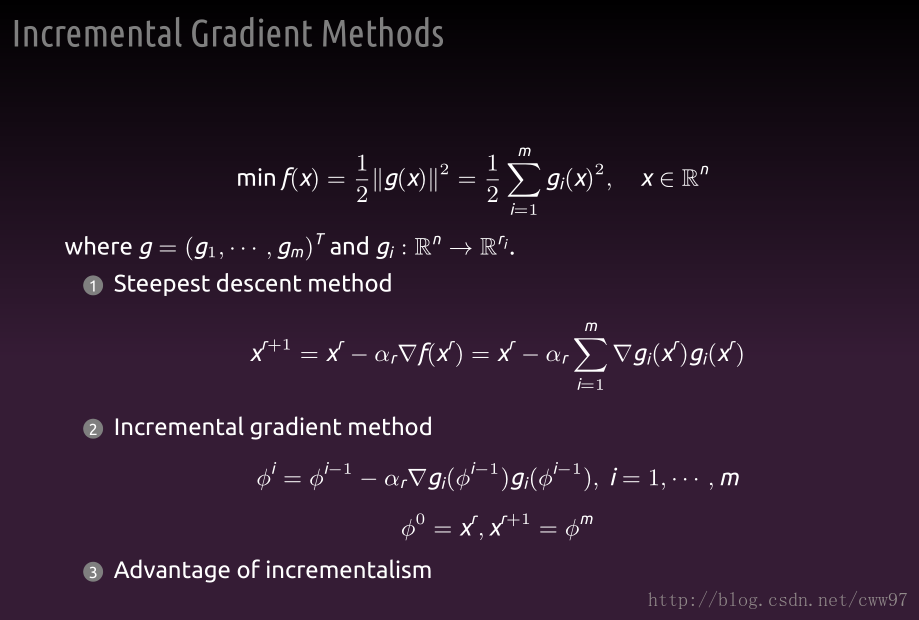 Incremental Gradient Methods

$$\min f(x) = \frac{1}{2}\|g(x)\|^2 = \frac{1}{2}\sum_{i=1}^{m} g_i(x)^2, \quad x \in \mathbb{R}^n$$

where $g = (g_1, \cdots, g_m)^T$ and $g_i : \mathbb{R}^n \to \mathbb{R}^{r_i}$.

1 Steepest descent method

$$x^{r+1} = x^r - \alpha_r \nabla f(x^r) = x^r - \alpha_r \sum_{i=1}^{m} \nabla g_i(x^r) g_i(x^r)$$

2 Incremental gradient method

$$\phi^i = \phi^{i-1} - \alpha_r \nabla g_i(\phi^{i-1}) g_i(\phi^{i-1}),\ i = 1, \cdots, m$$

$$\phi^0 = x^r, x^{r+1} = \phi^m$$

3 Advantage of incrementalism

http://blog.csdn.net/cww97